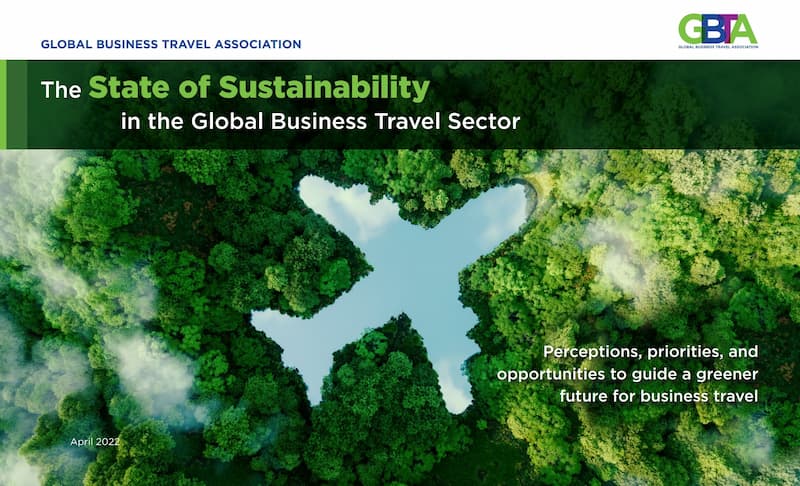 GLOBAL BUSINESS TRAVEL ASSOCIATION

GBTA
GLOBAL BUSINESS TRAVEL ASSOCIATION

The State of Sustainability in the Global Business Travel Sector

Perceptions, priorities, and opportunities to guide a greener future for business travel

April 2022